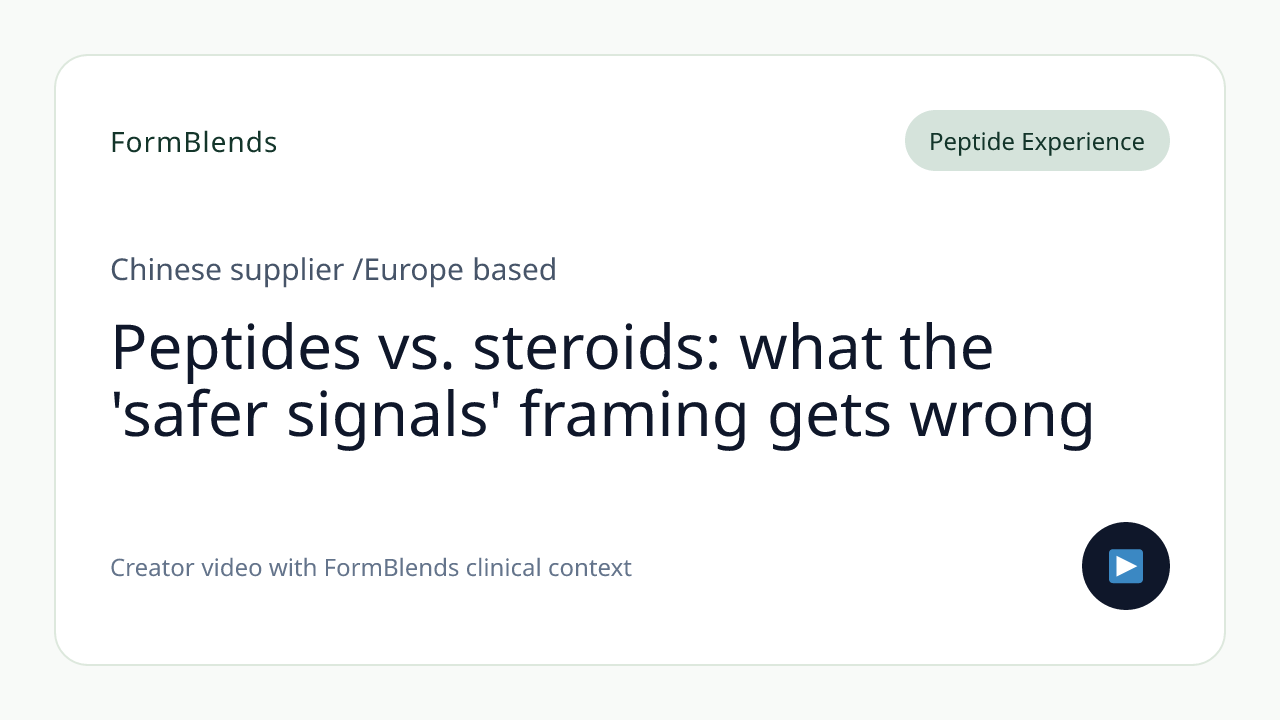 FormBlends

Peptide Experience

Chinese supplier /Europe based

Peptides vs. steroids: what the 'safer signals' framing gets wrong

Creator video with FormBlends clinical context